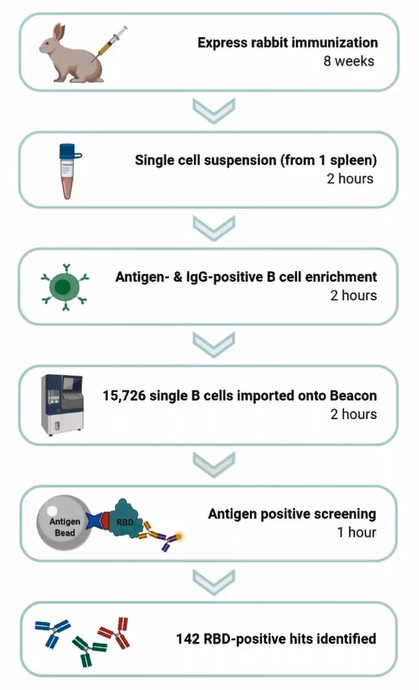 Express rabbit immunization
8 weeks

Single cell suspension (from 1 spleen)
2 hours

Antigen- & IgG-positive B cell enrichment
2 hours

15,726 single B cells imported onto Beacon
2 hours

Antigen Bead

RBD

Antigen positive screening
1 hour

142 RBD-positive hits identified